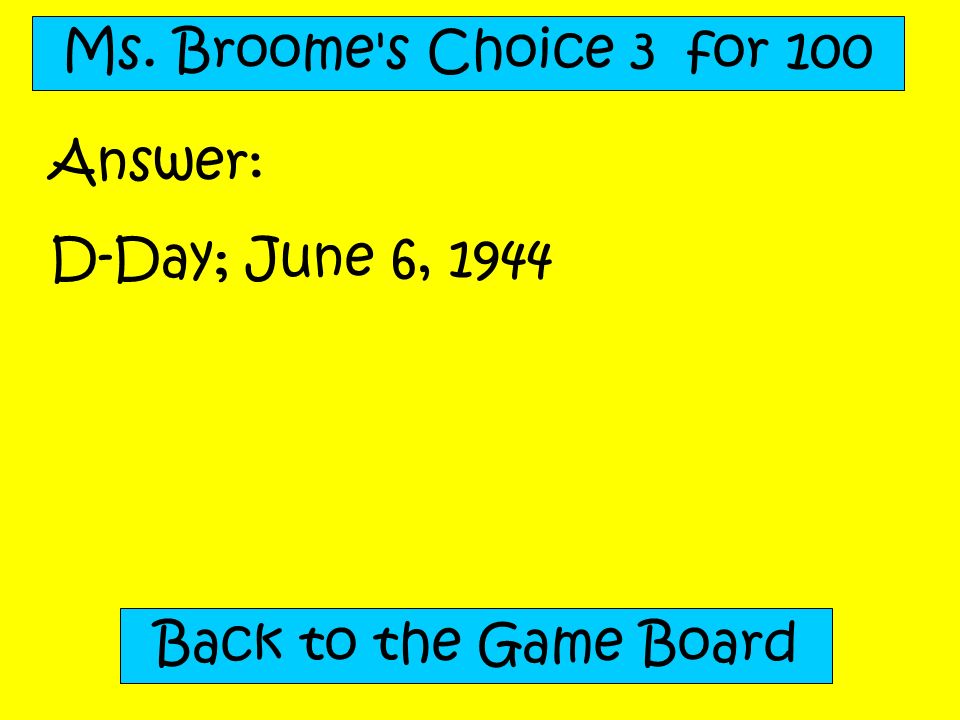 Ms. Broome's Choice 3 for 100

Answer:

D-Day; June 6, 1944

Back to the Game Board